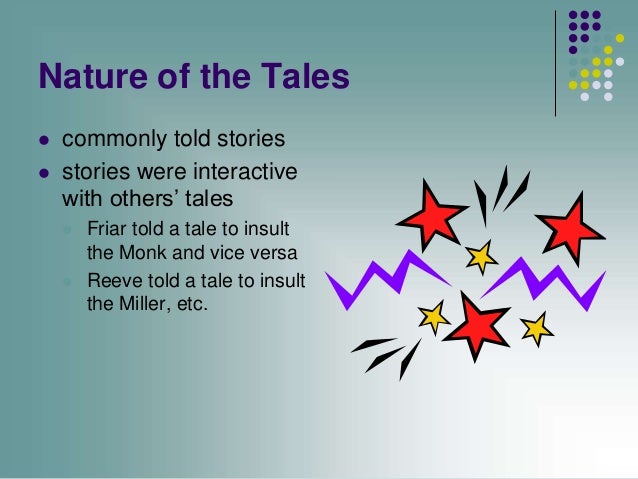 Nature of the Tales

- commonly told stories
- stories were interactive with others' tales
  - Friar told a tale to insult the Monk and vice versa
  - Reeve told a tale to insult the Miller, etc.